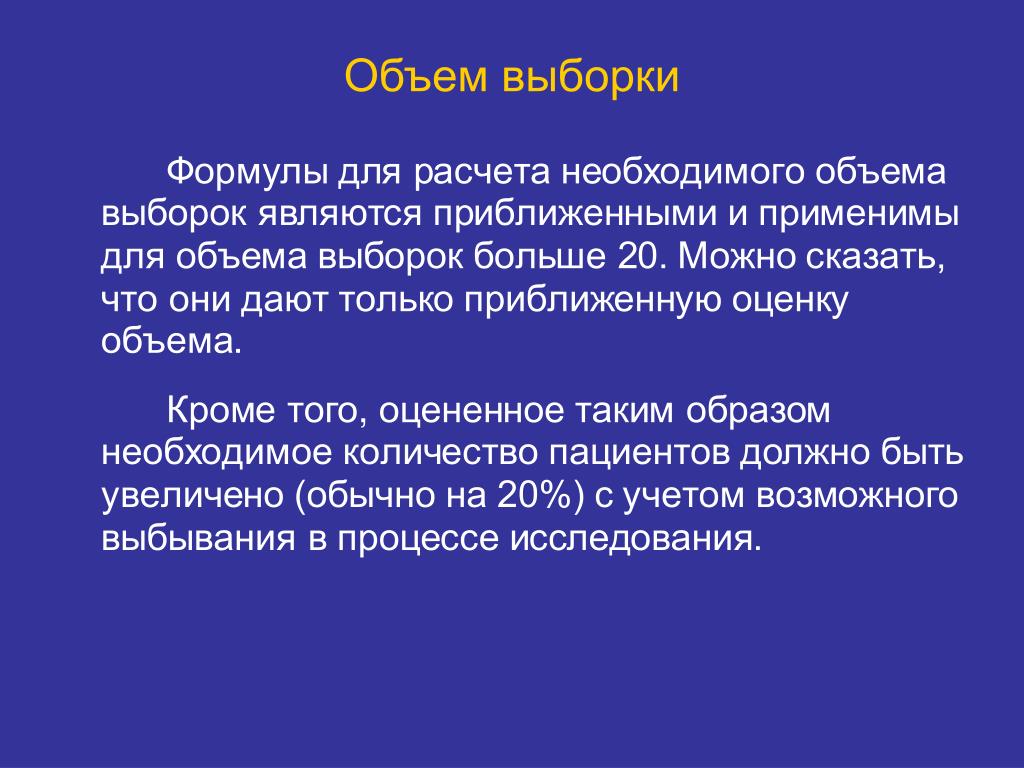 Объем выборки

Формулы для расчета необходимого объема выборок являются приближенными и применимы для объема выборок больше 20. Можно сказать, что они дают только приближенную оценку объема.

Кроме того, оцененное таким образом необходимое количество пациентов должно быть увеличено (обычно на 20%) с учетом возможного выбывания в процессе исследования.